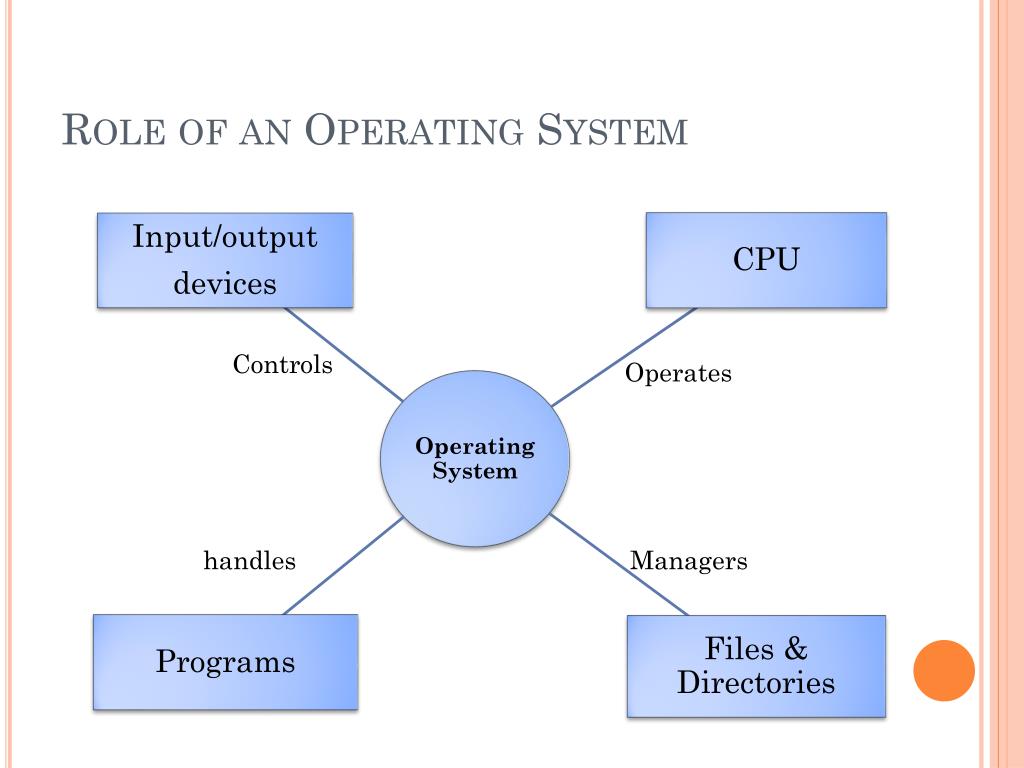 ROLE OF AN OPERATING SYSTEM

Input/output devices

CPU

Controls

Operates

Operating System

handles

Managers

Programs

Files & Directories